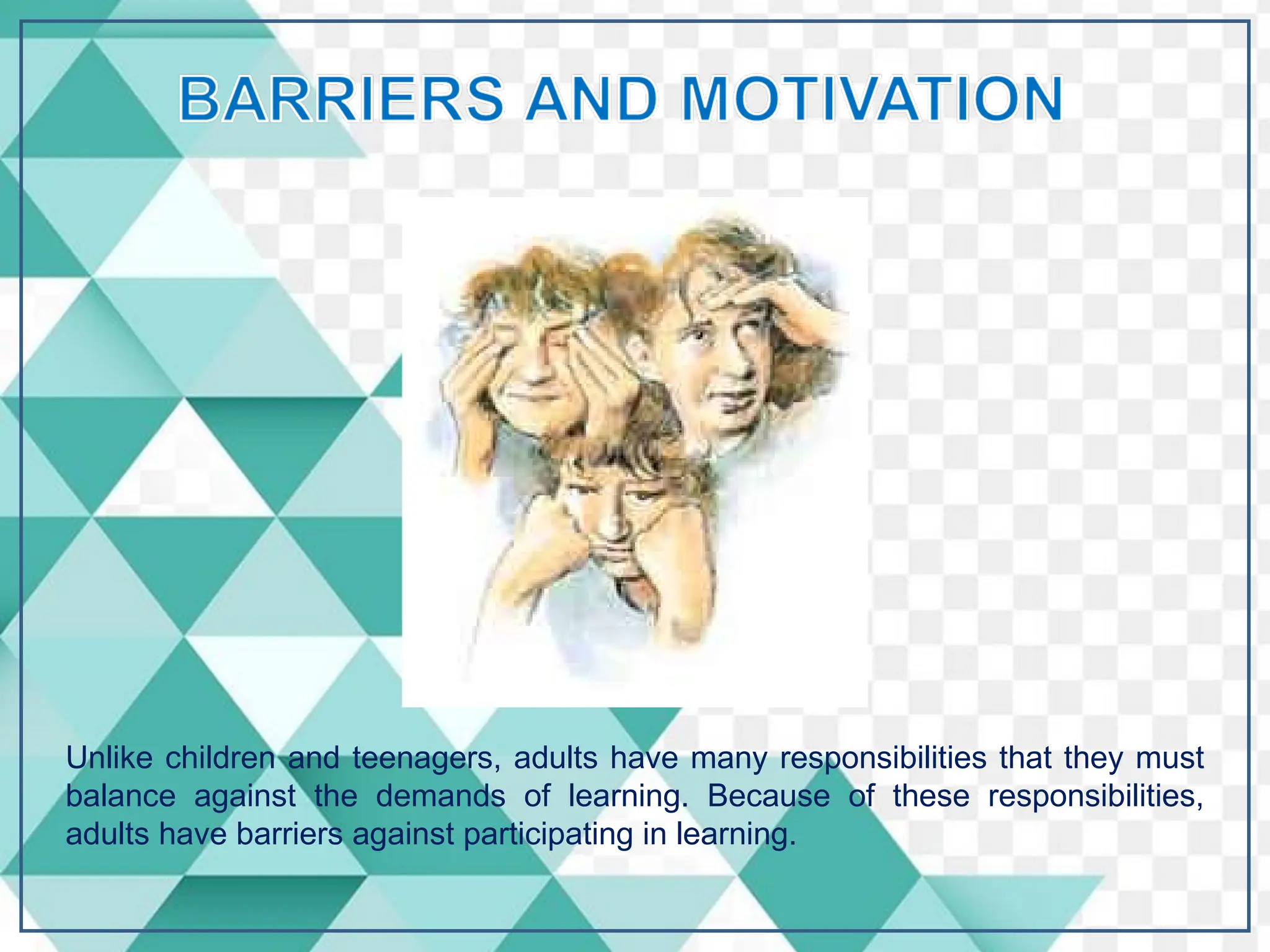 BARRIERS AND MOTIVATION

Unlike children and teenagers, adults have many responsibilities that they must balance against the demands of learning. Because of these responsibilities, adults have barriers against participating in learning.